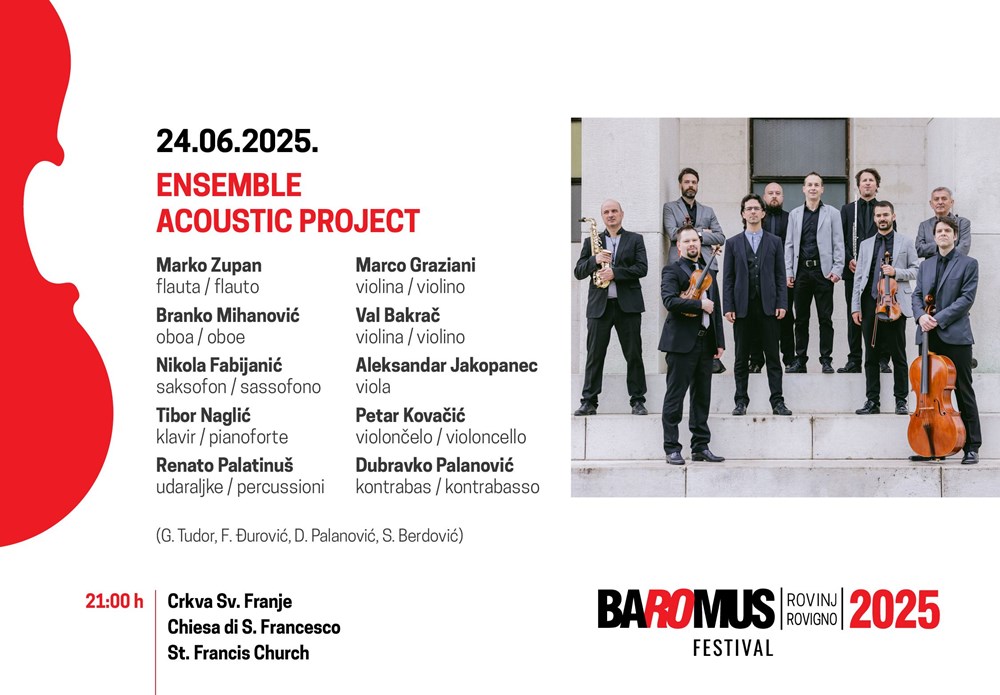 24.06.2025.

ENSEMBLE ACOUSTIC PROJECT

Marko Zupan
flauta / flauto

Branko Mihanović
oboa / oboe

Nikola Fabijanić
saksofon / sassofono

Tibor Naglić
klavir / pianoforte

Renato Palatinuš
udaraljke / percussioni

Marco Graziani
violina / violino

Val Bakrač
violina / violino

Aleksandar Jakopanec
viola

Petar Kovačić
violončelo / violoncello

Dubravko Palanović
kontrabas / kontrabasso

(G. Tudor, F. Đurović, D. Palanović, S. Berdović)

21:00 h

Crkva Sv. Franje
Chiesa di S. Francesco
St. Francis Church

BAROMUS FESTIVAL ROVINJ ROVIGNO 2025